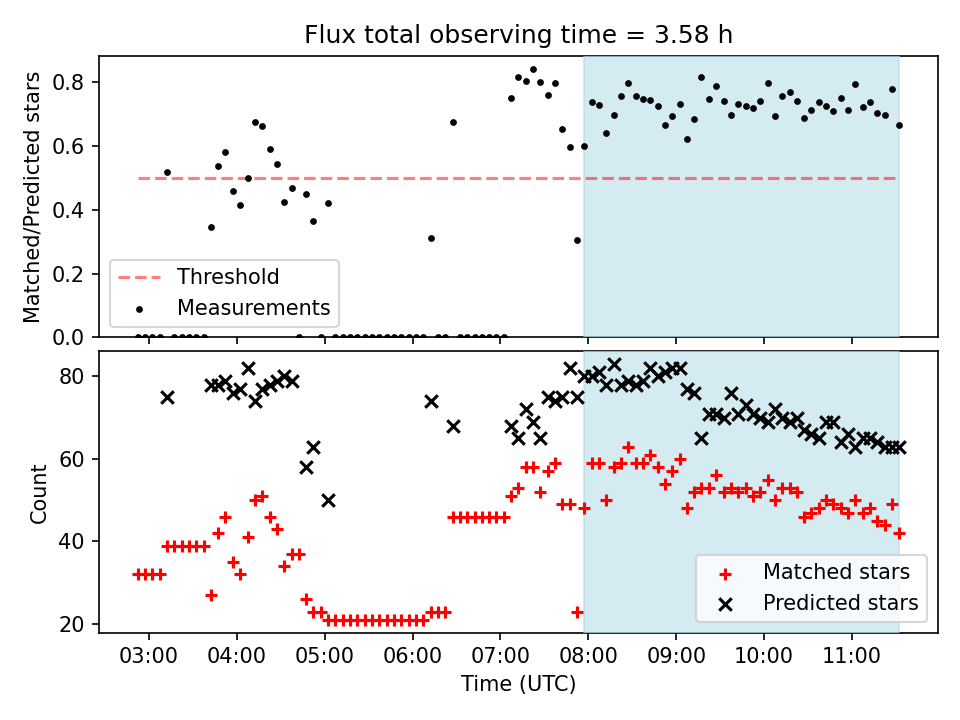 Flux total observing time = 3.58 h

Matched/Predicted stars

0.8
0.6
0.4
0.2
0.0

Threshold
Measurements

Count

80
60
40
20

Matched stars
Predicted stars

03:00 04:00 05:00 06:00 07:00 08:00 09:00 10:00 11:00

Time (UTC)